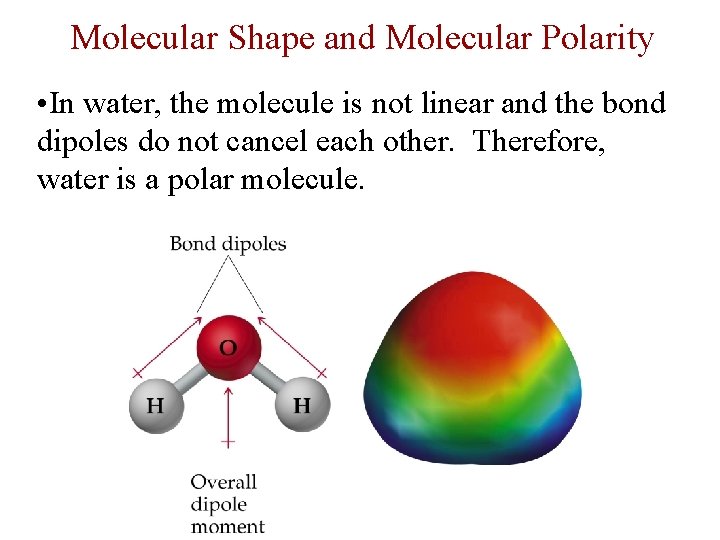 Molecular Shape and Molecular Polarity

•In water, the molecule is not linear and the bond dipoles do not cancel each other. Therefore, water is a polar molecule.

Bond dipoles

O

H

H

Overall dipole moment